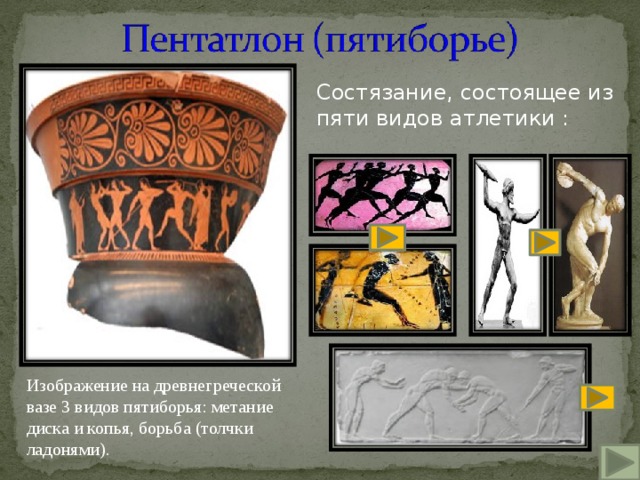 Пентатлон (пятиборье)

Состязание, состоящее из пяти видов атлетики :

Изображение на древнегреческой вазе 3 видов пятиборья: метание диска и копья, борьба (толчки ладонями).